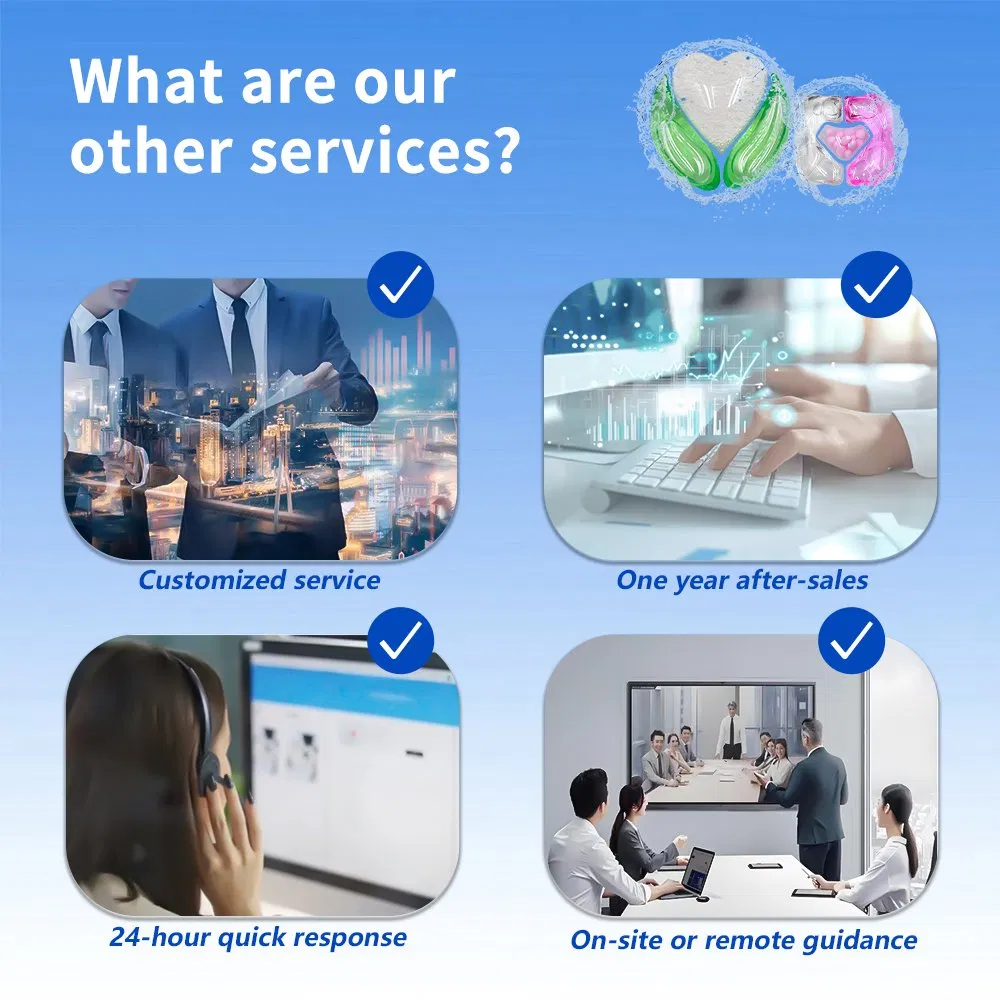 What are our other services?

Customized service

One year after-sales

24-hour quick response

On-site or remote guidance